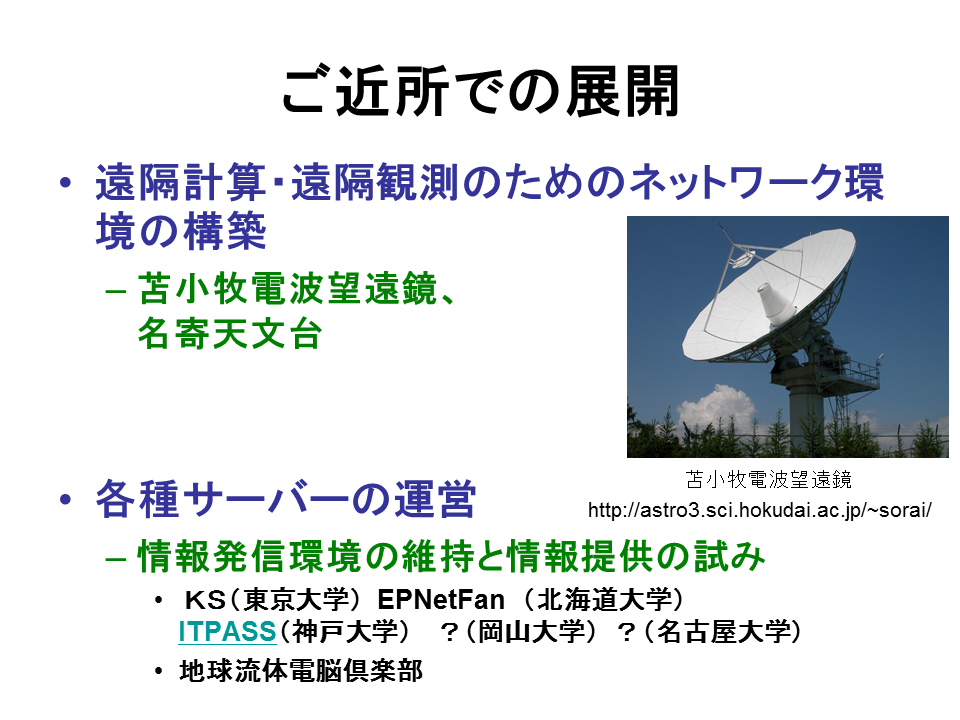 ご近所での展開

• 遠隔計算・遠隔観測のためのネットワーク環境の構築
  – 苫小牧電波望遠鏡、名寄天文台

苫小牧電波望遠鏡
http://astro3.sci.hokudai.ac.jp/~sorai/

• 各種サーバーの運営
  – 情報発信環境の維持と情報提供の試み
    • ＫＳ（東京大学） EPNetFan （北海道大学） ITPASS（神戸大学） ？（岡山大学） ？（名古屋大学）
    • 地球流体電脳倶楽部